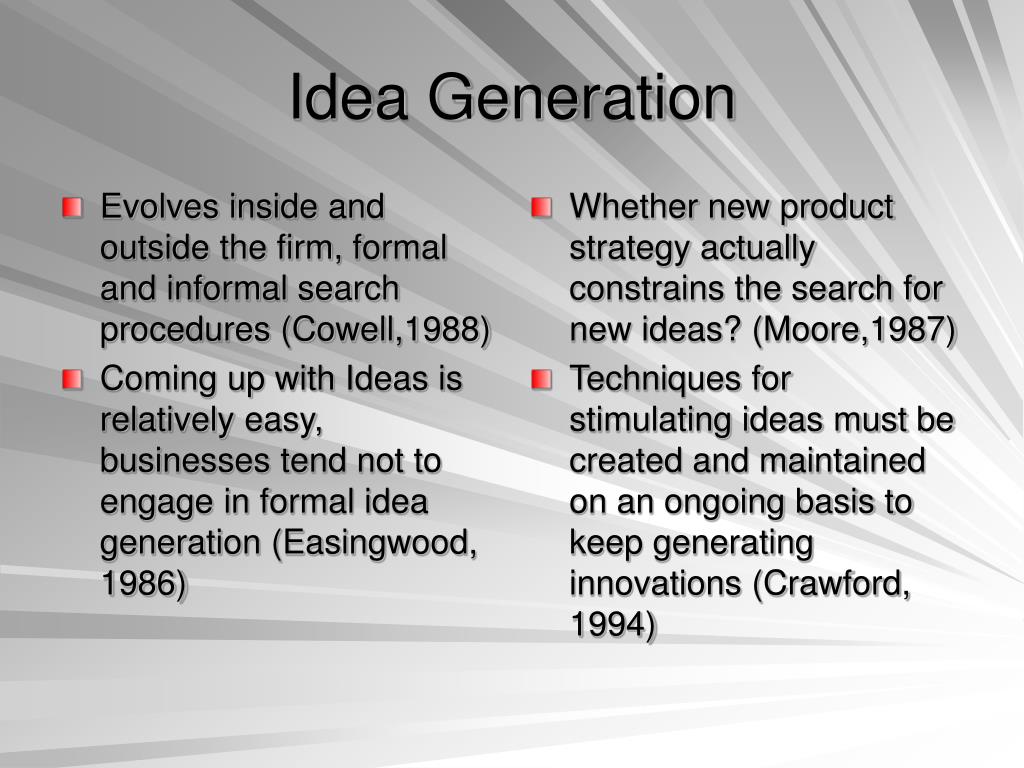 Idea Generation

Evolves inside and outside the firm, formal and informal search procedures (Cowell,1988)

Coming up with Ideas is relatively easy, businesses tend not to engage in formal idea generation (Easingwood, 1986)

Whether new product strategy actually constrains the search for new ideas? (Moore,1987)

Techniques for stimulating ideas must be created and maintained on an ongoing basis to keep generating innovations (Crawford, 1994)